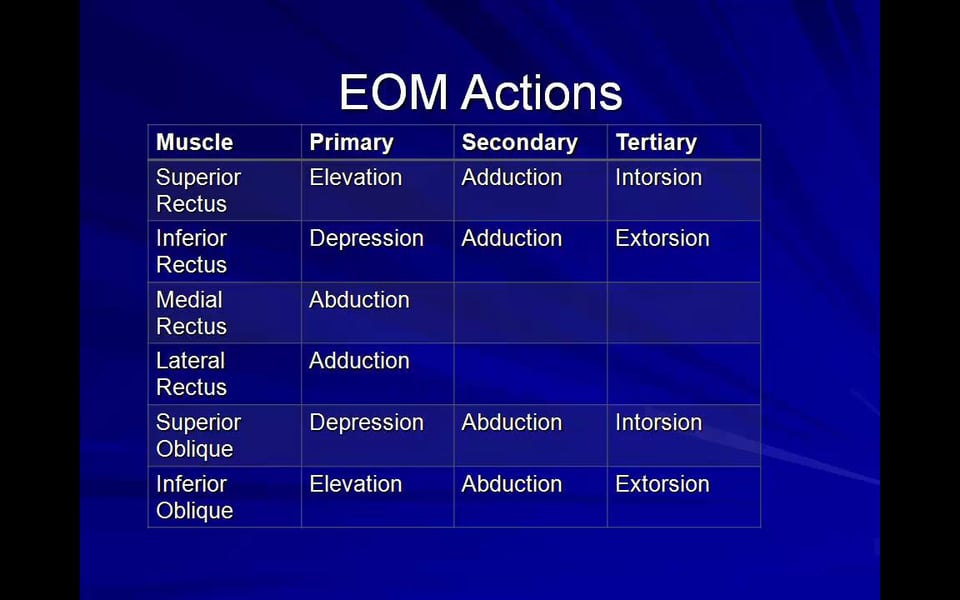 EOM Actions

| Muscle | Primary | Secondary | Tertiary |
|---|---|---|---|
| Superior Rectus | Elevation | Adduction | Intorsion |
| Inferior Rectus | Depression | Adduction | Extorsion |
| Medial Rectus | Abduction | | |
| Lateral Rectus | Adduction | | |
| Superior Oblique | Depression | Abduction | Intorsion |
| Inferior Oblique | Elevation | Abduction | Extorsion |